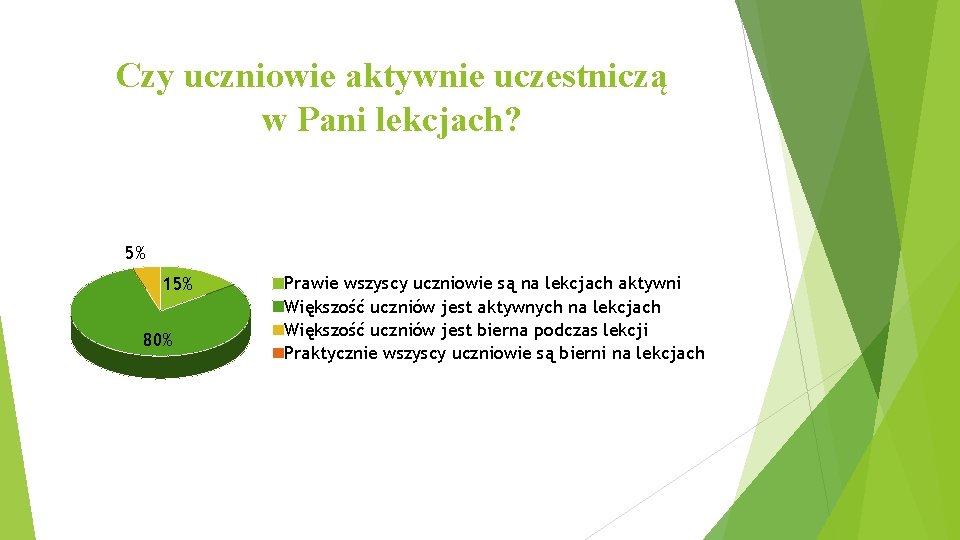 Czy uczniowie aktywnie uczestniczą w Pani lekcjach?

5%

15%

80%

Prawie wszyscy uczniowie są na lekcjach aktywni
Większość uczniów jest aktywnych na lekcjach
Większość uczniów jest bierna podczas lekcji
Praktycznie wszyscy uczniowie są bierni na lekcjach